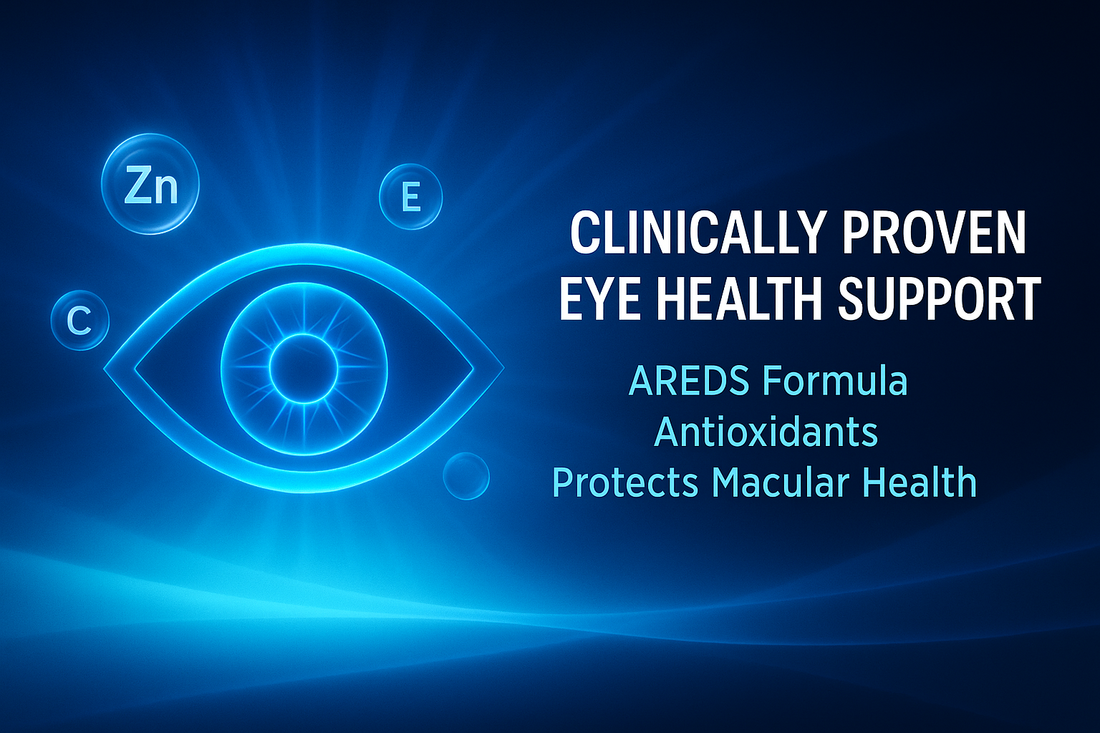 Zn

E

C

CLINICALLY PROVEN EYE HEALTH SUPPORT

AREDS Formula
Antioxidants
Protects Macular Health